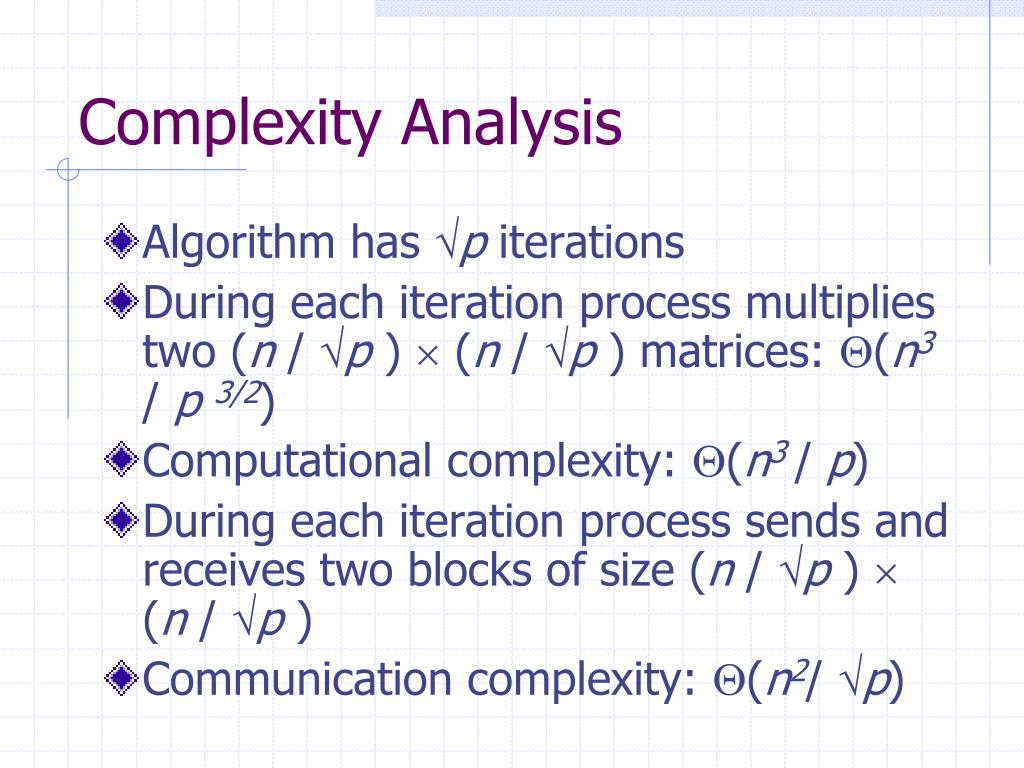 Complexity Analysis

Algorithm has $\sqrt{p}$ iterations

During each iteration process multiplies two $(n / \sqrt{p}) \times (n / \sqrt{p})$ matrices: $\Theta(n^3 / p^{3/2})$

Computational complexity: $\Theta(n^3 / p)$

During each iteration process sends and receives two blocks of size $(n / \sqrt{p}) \times (n / \sqrt{p})$

Communication complexity: $\Theta(n^2 / \sqrt{p})$